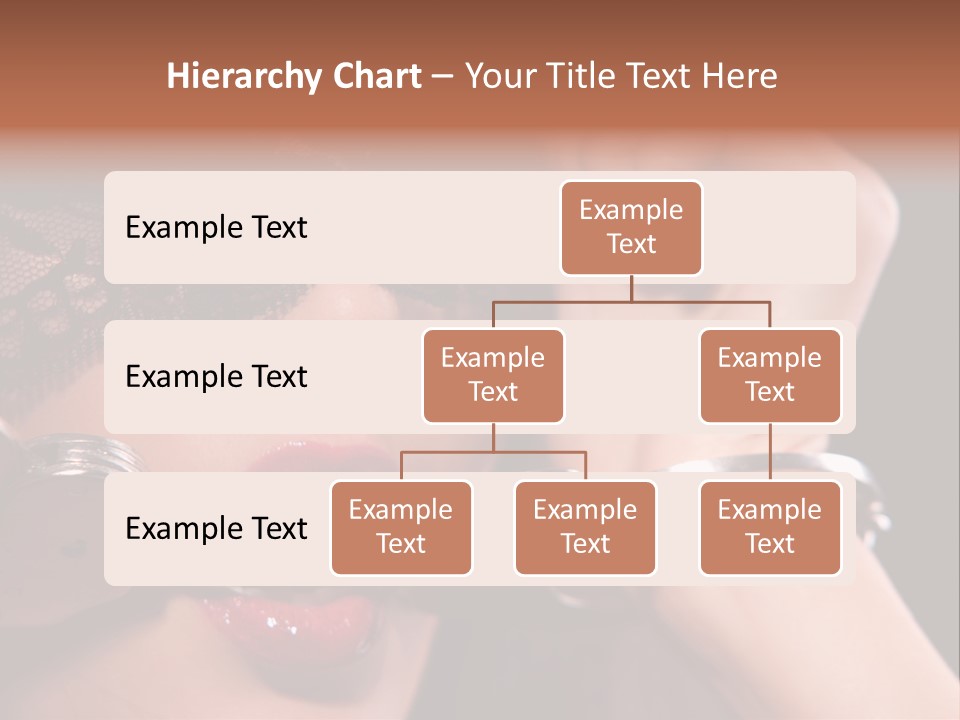 Hierarchy Chart – Your Title Text Here

Example Text

Example Text

Example Text

Example Text

Example Text

Example Text

Example Text

Example Text

Example Text